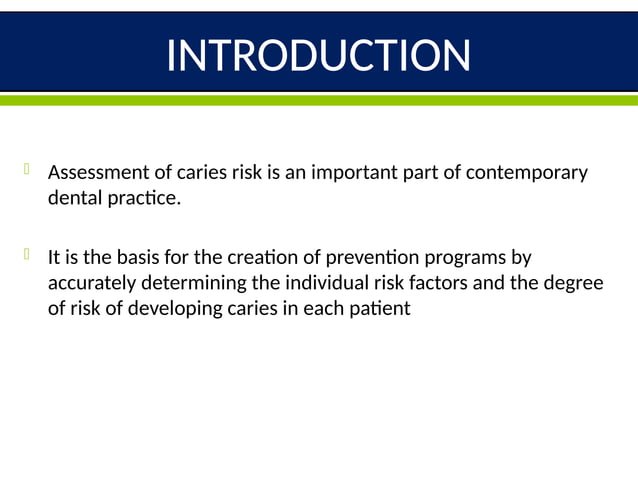 INTRODUCTION

Assessment of caries risk is an important part of contemporary dental practice.

It is the basis for the creation of prevention programs by accurately determining the individual risk factors and the degree of risk of developing caries in each patient